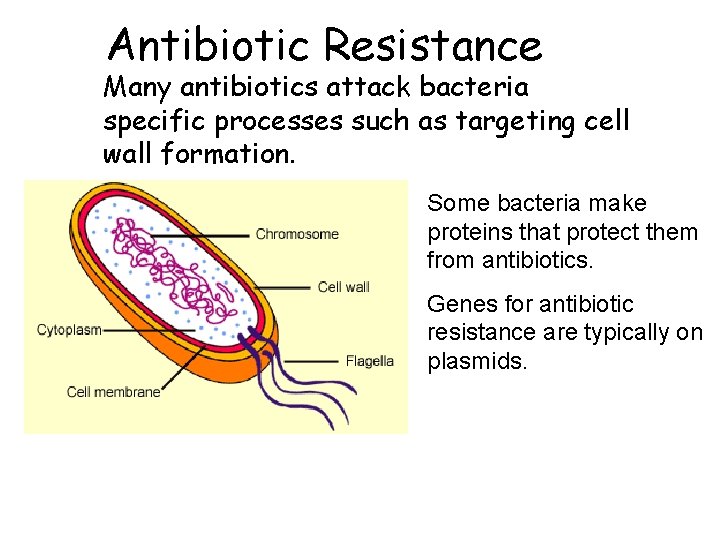 Antibiotic Resistance

Many antibiotics attack bacteria specific processes such as targeting cell wall formation.

Chromosome

Cell wall

Cytoplasm

Flagella

Cell membrane

Some bacteria make proteins that protect them from antibiotics.

Genes for antibiotic resistance are typically on plasmids.